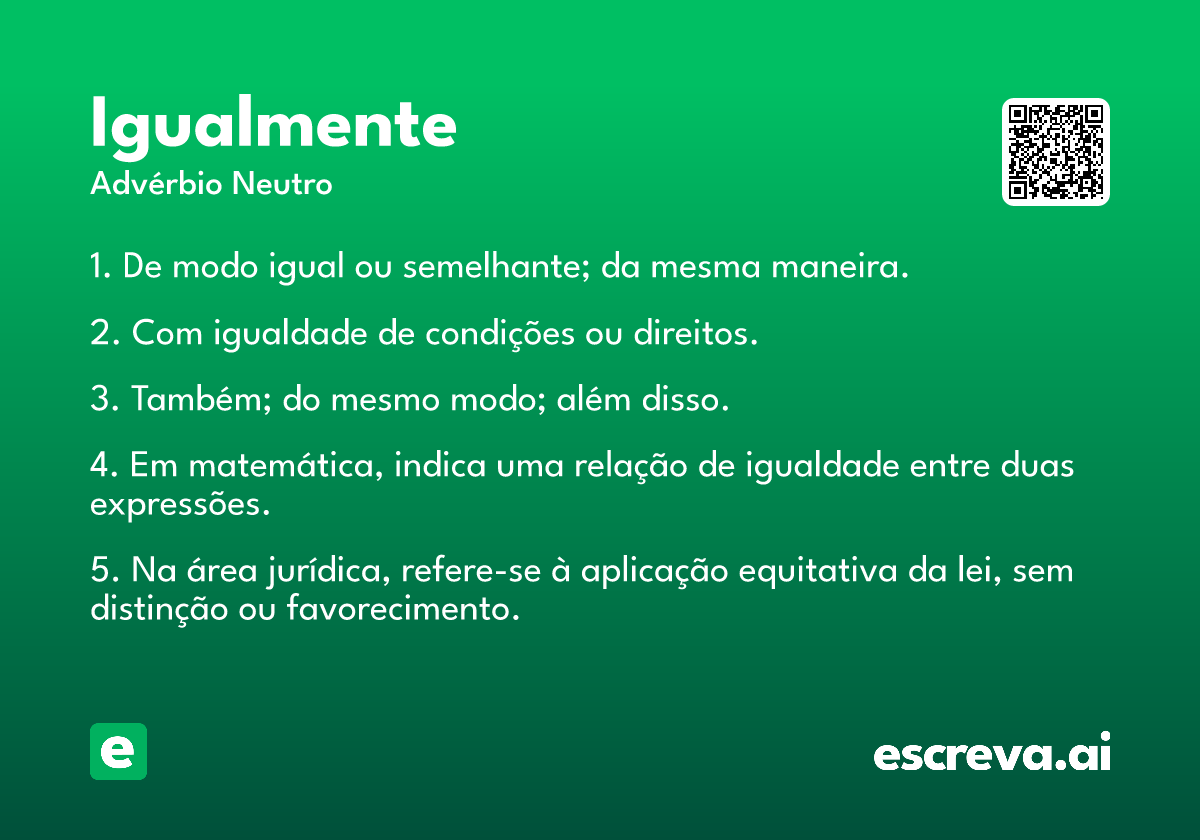 Igualmente
Advérbio Neutro

1. De modo igual ou semelhante; da mesma maneira.

2. Com igualdade de condições ou direitos.

3. Também; do mesmo modo; além disso.

4. Em matemática, indica uma relação de igualdade entre duas expressões.

5. Na área jurídica, refere-se à aplicação equitativa da lei, sem distinção ou favorecimento.

e

escreva.ai